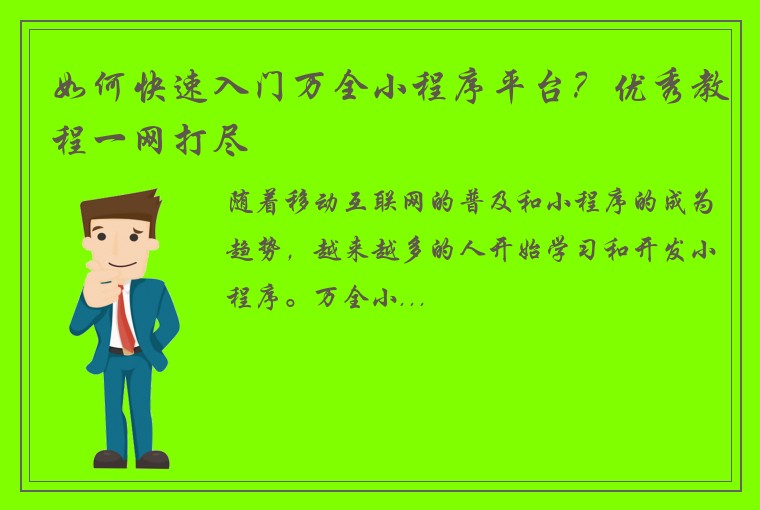 如何快速入门万全小程序平台？优秀教程一网打尽

随着移动互联网的普及和小程序的成为趋势，越来越多的人开始学习和开发小程序。万全小...